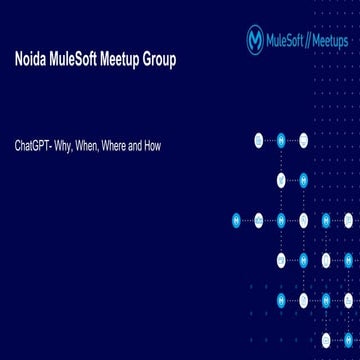 MuleSoft // Meetups

Noida MuleSoft Meetup Group

ChatGPT- Why, When, Where and How